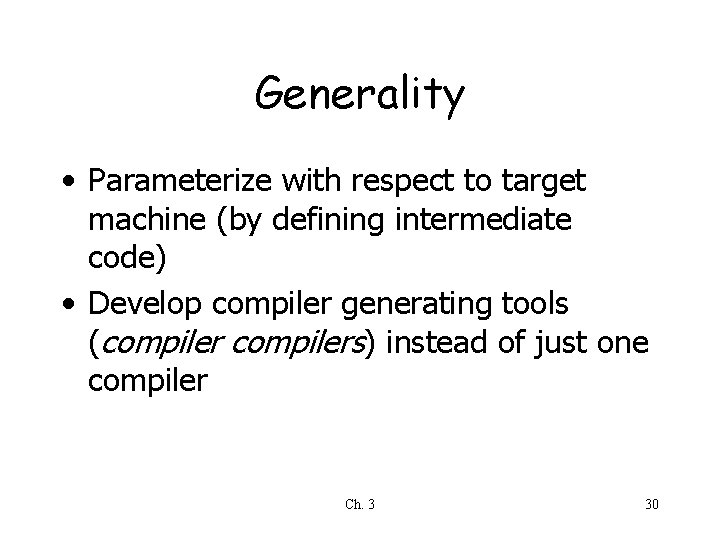 Generality

• Parameterize with respect to target machine (by defining intermediate code)
• Develop compiler generating tools (compiler compilers) instead of just one compiler

Ch. 3

30